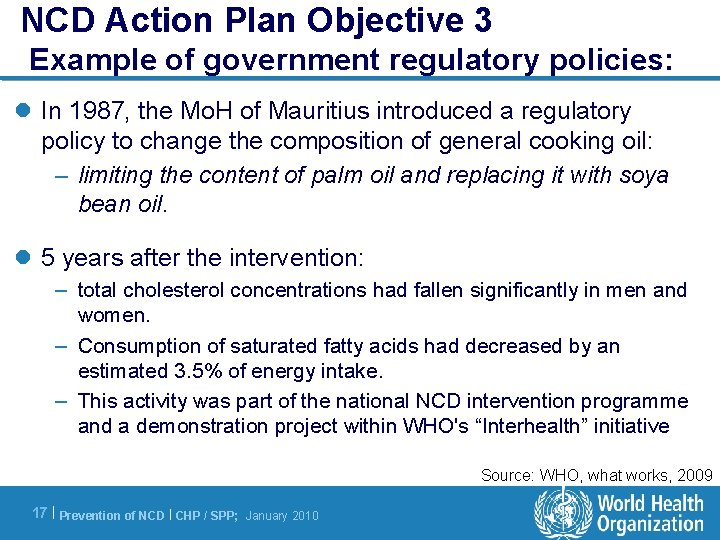 NCD Action Plan Objective 3
Example of government regulatory policies:

In 1987, the MoH of Mauritius introduced a regulatory policy to change the composition of general cooking oil:

– limiting the content of palm oil and replacing it with soya bean oil.

5 years after the intervention:

– total cholesterol concentrations had fallen significantly in men and women.

– Consumption of saturated fatty acids had decreased by an estimated 3.5% of energy intake.

– This activity was part of the national NCD intervention programme and a demonstration project within WHO's "Interhealth" initiative

Source: WHO, what works, 2009

17 | Prevention of NCD | CHP / SPP; January 2010

World Health Organization